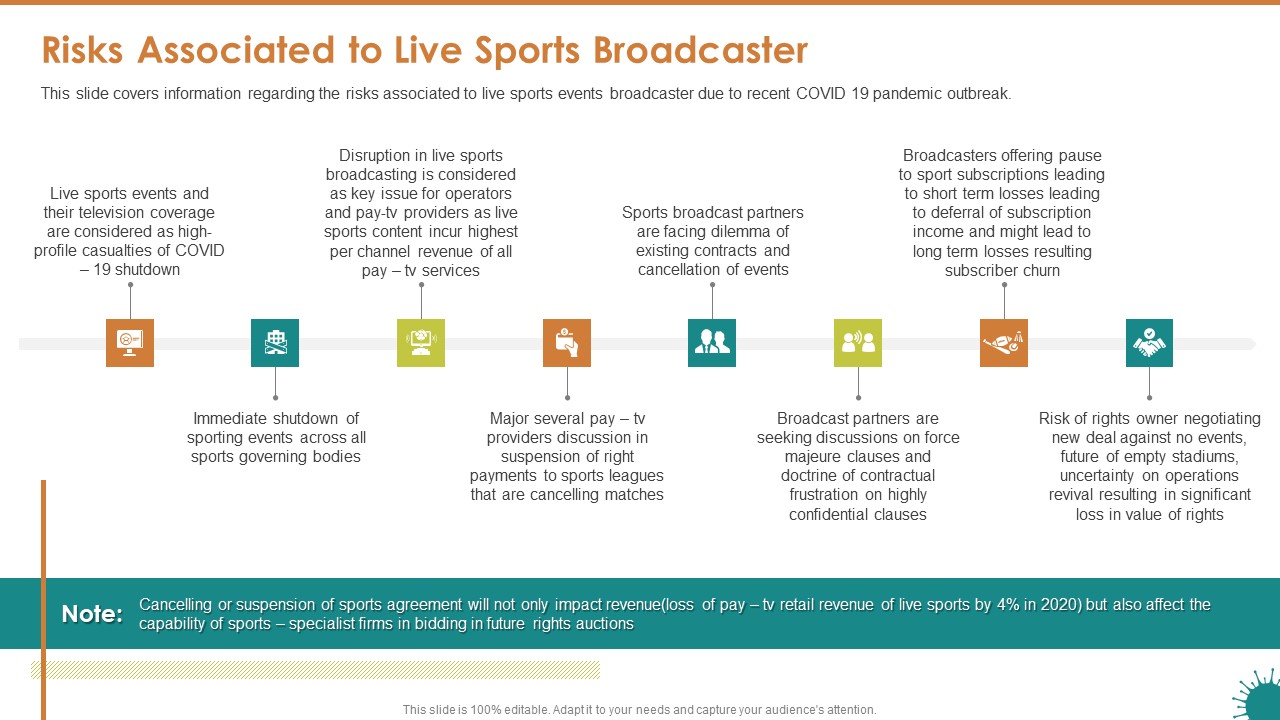 Risks Associated to Live Sports Broadcaster

This slide covers information regarding the risks associated to live sports events broadcaster due to recent COVID 19 pandemic outbreak.

Live sports events and their television coverage are considered as high-profile casualties of COVID – 19 shutdown

Immediate shutdown of sporting events across all sports governing bodies

Disruption in live sports broadcasting is considered as key issue for operators and pay-tv providers as live sports content incur highest per channel revenue of all pay – tv services

Major several pay – tv providers discussion in suspension of right payments to sports leagues that are cancelling matches

Sports broadcast partners are facing dilemma of existing contracts and cancellation of events

Broadcast partners are seeking discussions on force majeure clauses and doctrine of contractual frustration on highly confidential clauses

Broadcasters offering pause to sport subscriptions leading to short term losses leading to deferral of subscription income and might lead to long term losses resulting subscriber churn

Risk of rights owner negotiating new deal against no events, future of empty stadiums, uncertainty on operations revival resulting in significant loss in value of rights

Note: Cancelling or suspension of sports agreement will not only impact revenue(loss of pay – tv retail revenue of live sports by 4% in 2020) but also affect the capability of sports – specialist firms in bidding in future rights auctions

This slide is 100% editable. Adapt it to your needs and capture your audience's attention.